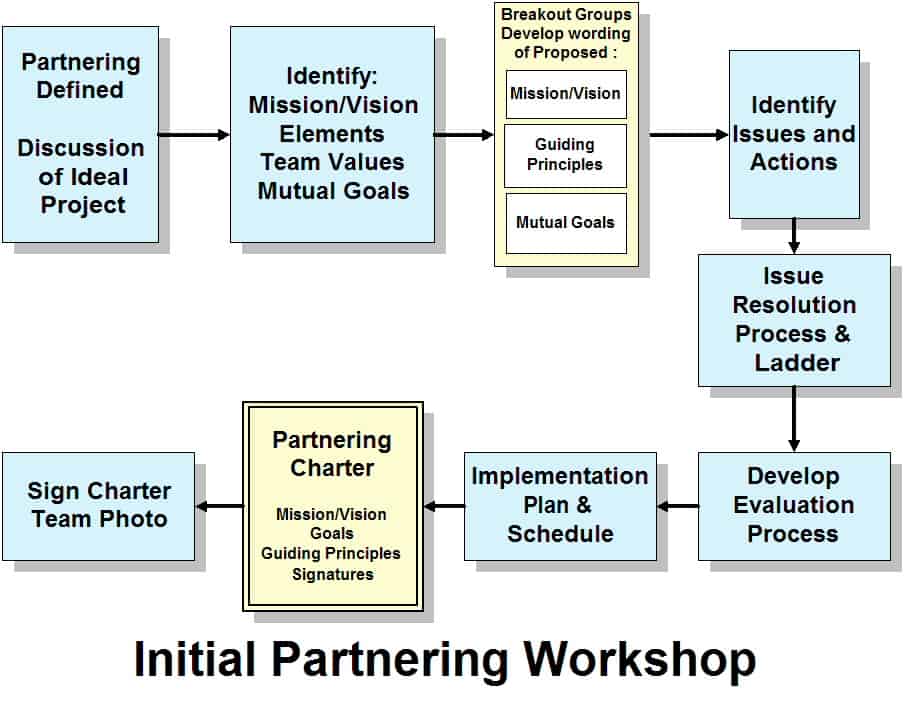 Partnering Defined

Discussion of Ideal Project

Identify:
Mission/Vision Elements
Team Values
Mutual Goals

Breakout Groups Develop wording of Proposed :

Mission/Vision

Guiding Principles

Mutual Goals

Identify Issues and Actions

Issue Resolution Process & Ladder

Develop Evaluation Process

Implementation Plan & Schedule

Partnering Charter

Mission/Vision
Goals
Guiding Principles
Signatures

Sign Charter
Team Photo

Initial Partnering Workshop